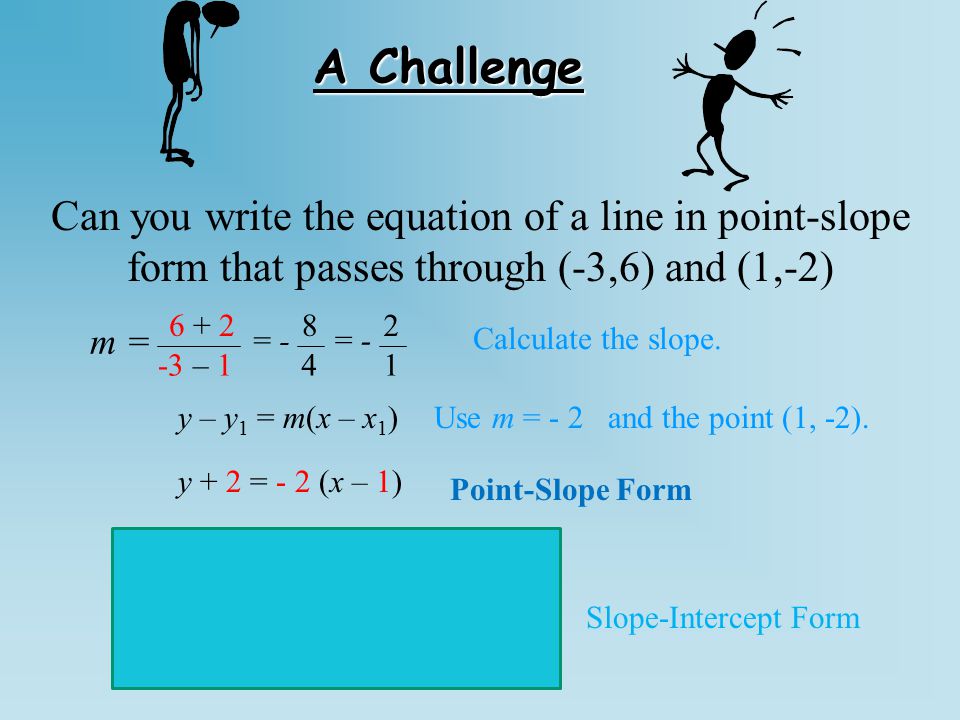 A Challenge

Can you write the equation of a line in point-slope form that passes through (-3,6) and (1,-2)

$m = \frac{6 + 2}{-3 - 1} = -\frac{8}{4} = -\frac{2}{1}$ Calculate the slope.

$y - y_1 = m(x - x_1)$ Use $m = -2$ and the point (1, -2).

$y + 2 = -2(x - 1)$ Point-Slope Form

Slope-Intercept Form